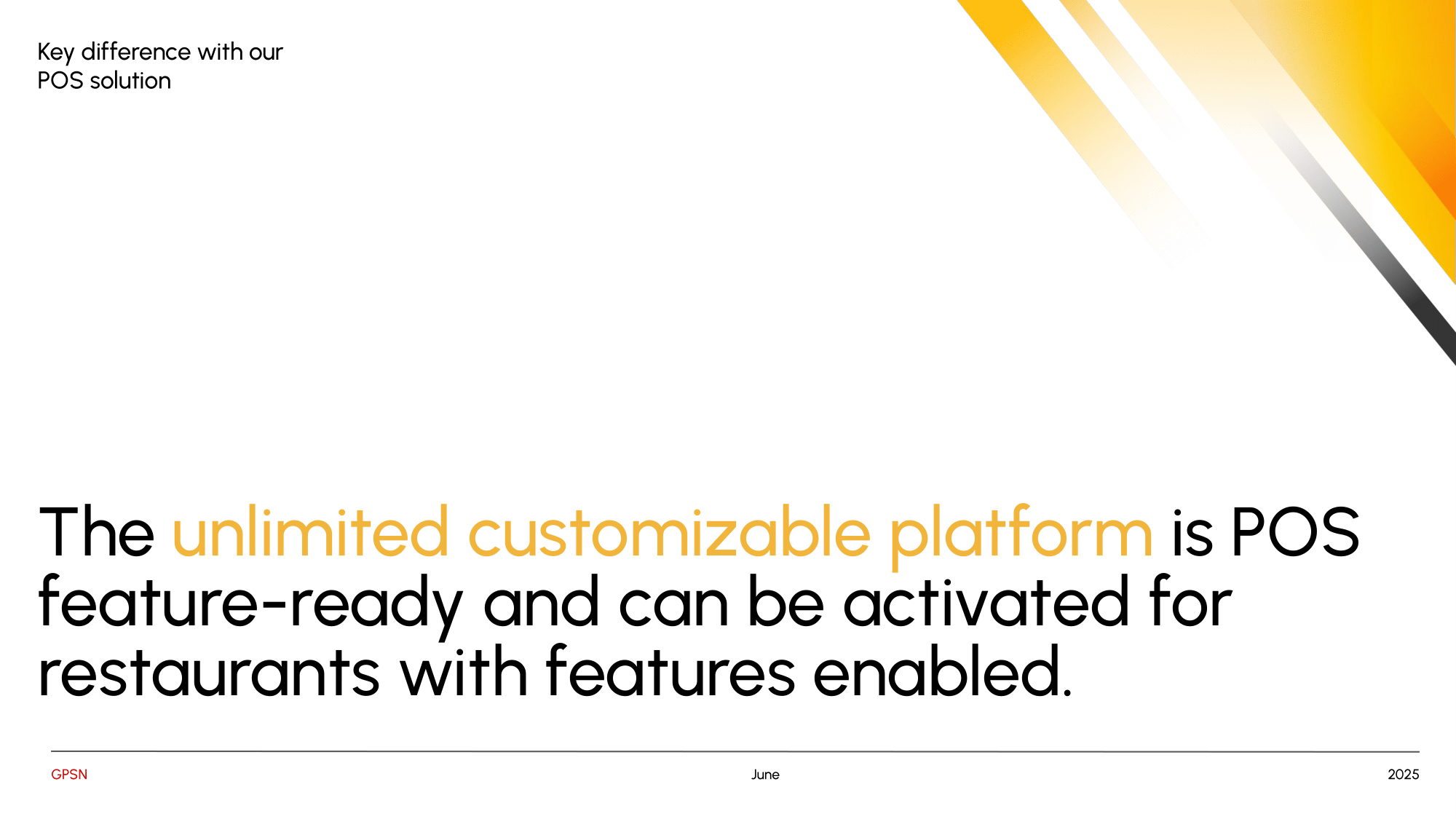 Key difference with our POS solution

The unlimited customizable platform is POS feature-ready and can be activated for restaurants with features enabled.

GPSN

June

2025